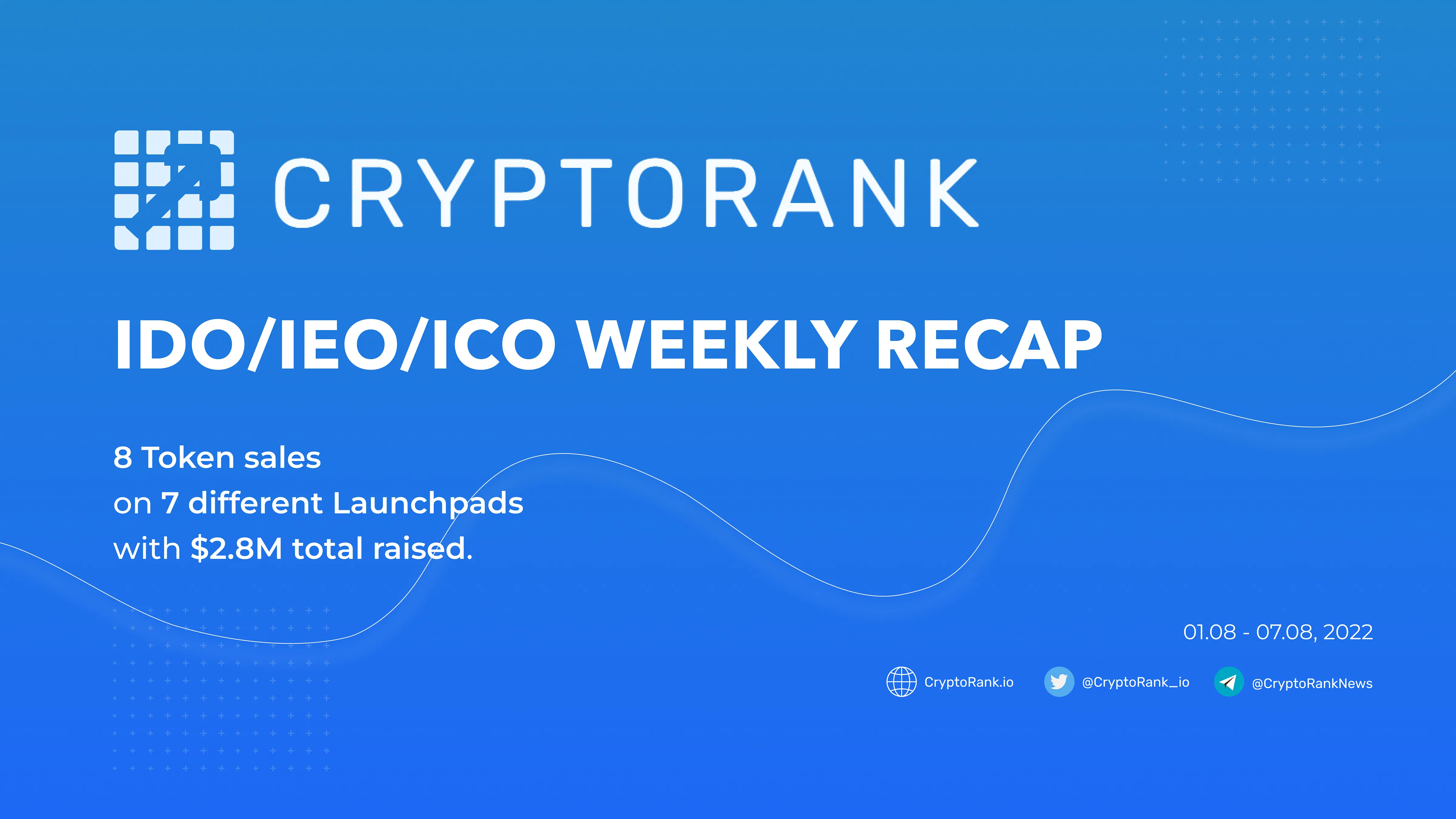 CRYPTORANK

IDO/IEO/ICO WEEKLY RECAP

8 Token sales
on 7 different Launchpads
with $2.8M total raised.

01.08 - 07.08, 2022

CryptoRank.io @CryptoRank_io @CryptoRankNews